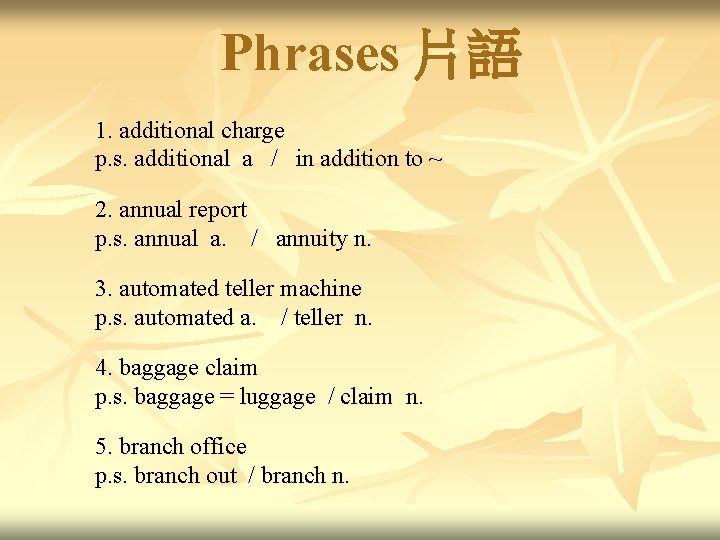 Phrases 片語

1. additional charge
p.s. additional a / in addition to ~

2. annual report
p.s. annual a. / annuity n.

3. automated teller machine
p.s. automated a. / teller n.

4. baggage claim
p.s. baggage = luggage / claim n.

5. branch office
p.s. branch out / branch n.